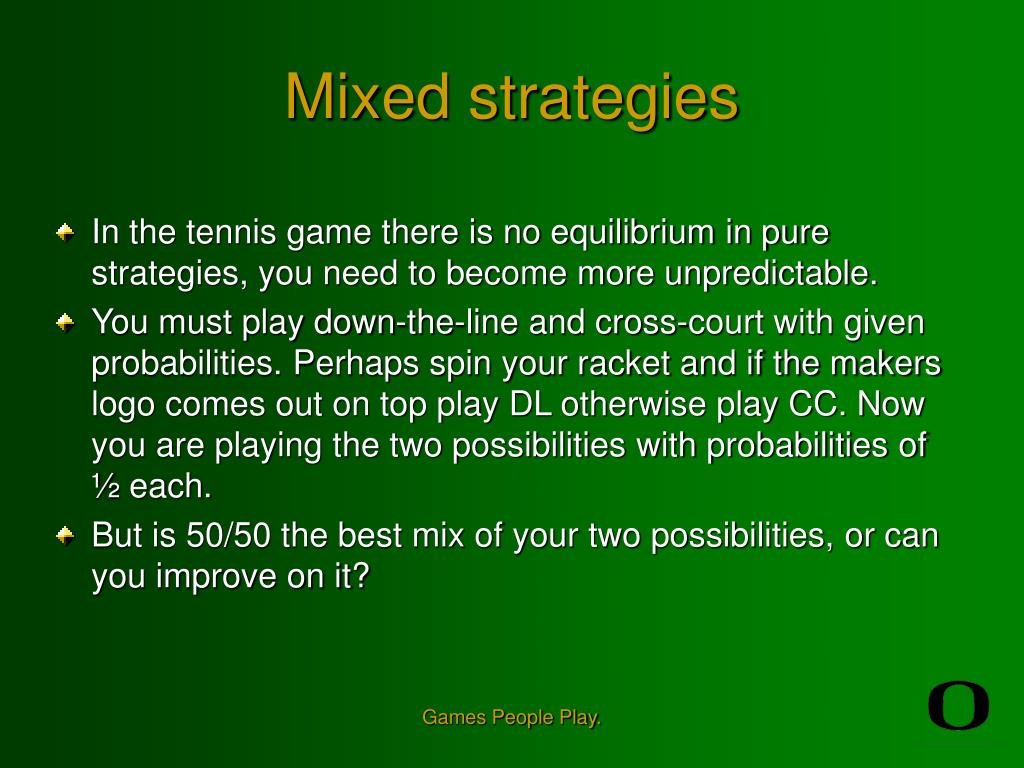 Mixed strategies

In the tennis game there is no equilibrium in pure strategies, you need to become more unpredictable.

You must play down-the-line and cross-court with given probabilities. Perhaps spin your racket and if the makers logo comes out on top play DL otherwise play CC. Now you are playing the two possibilities with probabilities of ½ each.

But is 50/50 the best mix of your two possibilities, or can you improve on it?

Games People Play.

O